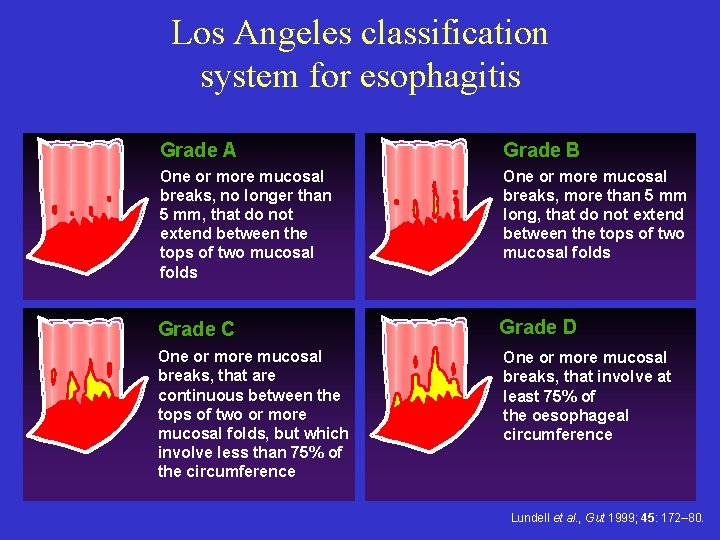 Los Angeles classification system for esophagitis

Grade A
One or more mucosal breaks, no longer than 5 mm, that do not extend between the tops of two mucosal folds

Grade B
One or more mucosal breaks, more than 5 mm long, that do not extend between the tops of two mucosal folds

Grade C
One or more mucosal breaks, that are continuous between the tops of two or more mucosal folds, but which involve less than 75% of the circumference

Grade D
One or more mucosal breaks, that involve at least 75% of the oesophageal circumference

Lundell et al., Gut 1999; 45: 172–80.